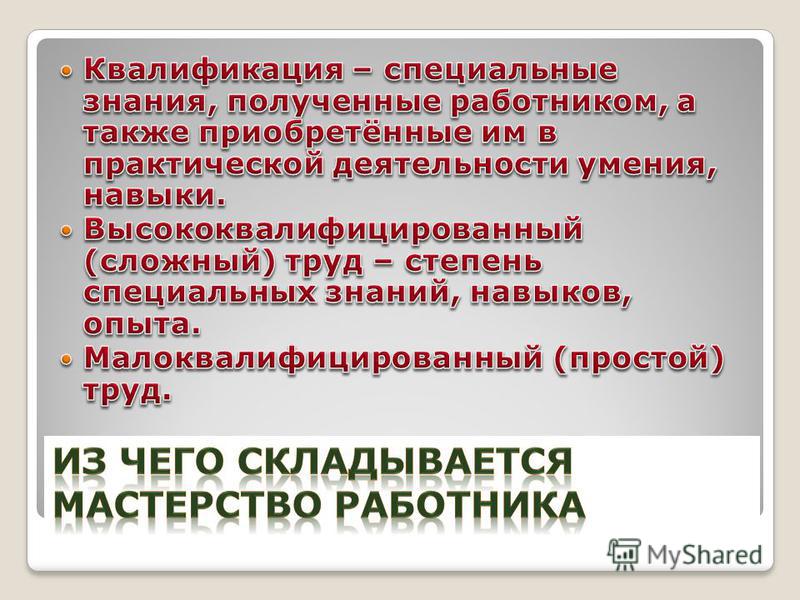 Квалификация – специальные знания, полученные работником, а также приобретённые им в практической деятельности умения, навыки.

Высококвалифицированный (сложный) труд – степень специальных знаний, навыков, опыта.

Малоквалифицированный (простой) труд.

ИЗ ЧЕГО СКЛАДЫВАЕТСЯ МАСТЕРСТВО РАБОТНИКА

MyShared